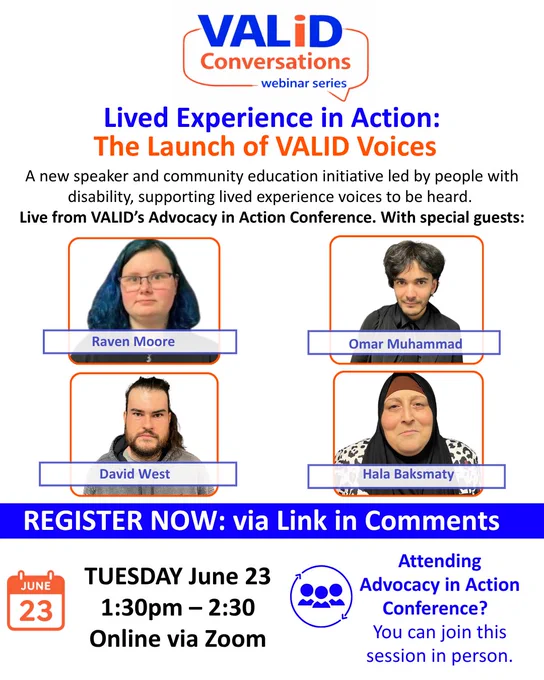 VALiD Conversations webinar series

Lived Experience in Action: The Launch of VALID Voices

A new speaker and community education initiative led by people with disability, supporting lived experience voices to be heard.

Live from VALID's Advocacy in Action Conference. With special guests:

Raven Moore

Omar Muhammad

David West

Hala Baksmaty

REGISTER NOW: via Link in Comments

JUNE 23

TUESDAY June 23
1:30pm – 2:30
Online via Zoom

Attending Advocacy in Action Conference?
You can join this session in person.